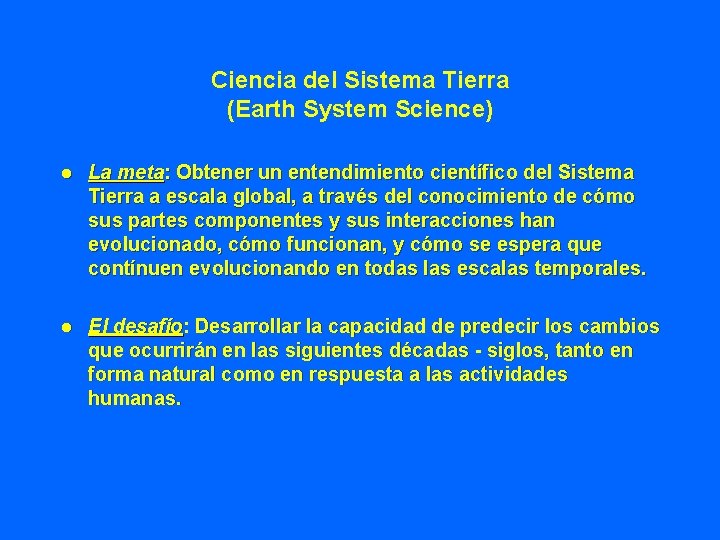 Ciencia del Sistema Tierra
(Earth System Science)

● La meta: Obtener un entendimiento científico del Sistema Tierra a escala global, a través del conocimiento de cómo sus partes componentes y sus interacciones han evolucionado, cómo funcionan, y cómo se espera que contínuen evolucionando en todas las escalas temporales.

● El desafío: Desarrollar la capacidad de predecir los cambios que ocurrirán en las siguientes décadas - siglos, tanto en forma natural como en respuesta a las actividades humanas.